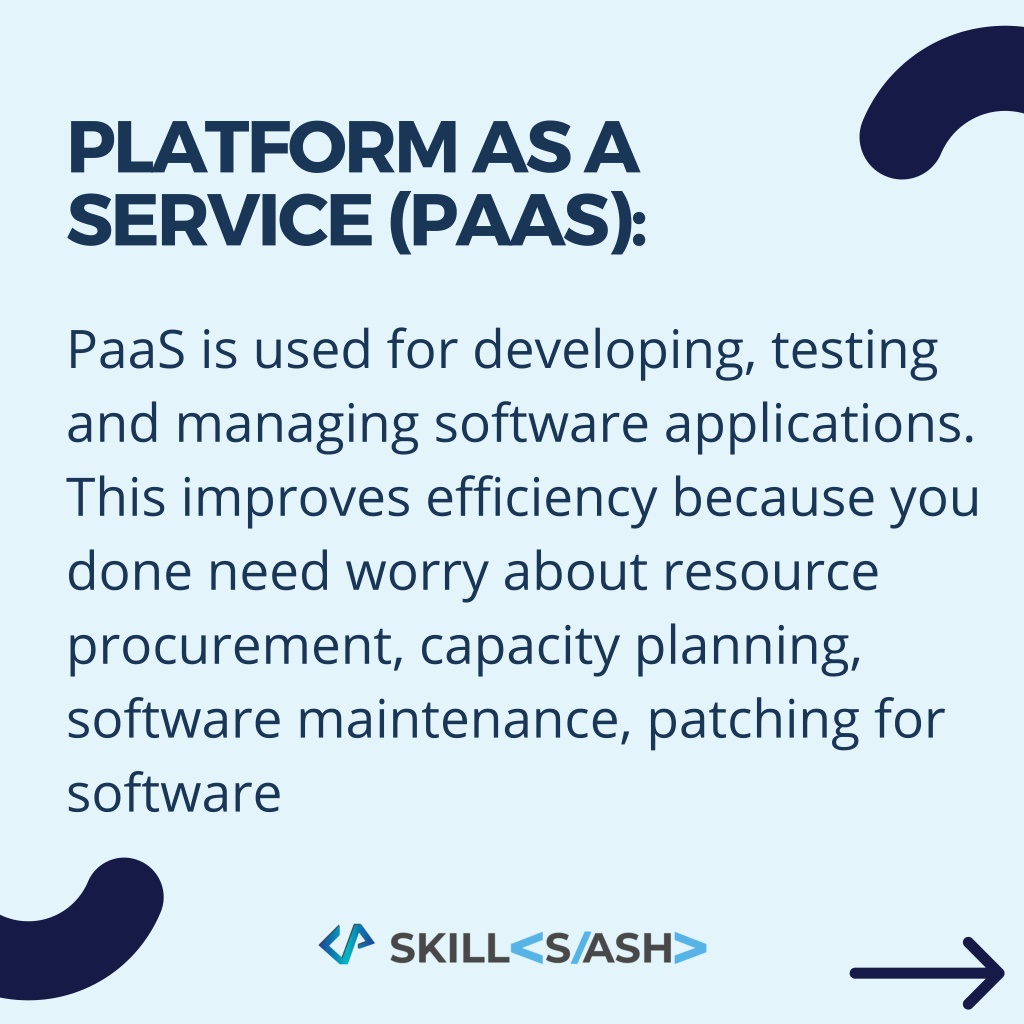 PLATFORM AS A SERVICE (PAAS):

PaaS is used for developing, testing and managing software applications. This improves efficiency because you done need worry about resource procurement, capacity planning, software maintenance, patching for software

SKILL<S/ASH>